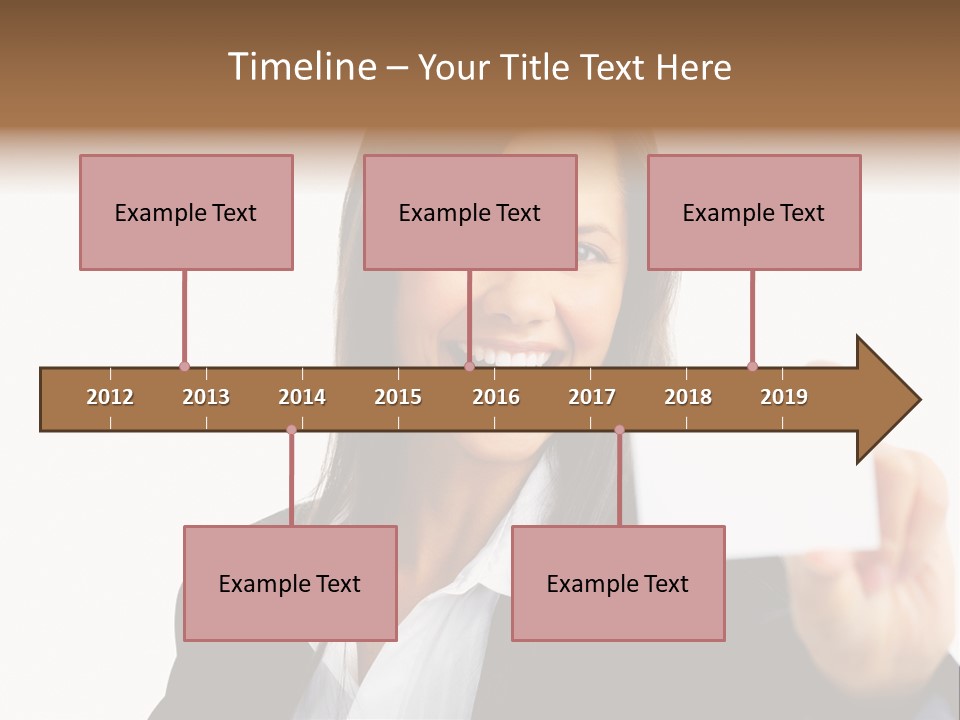 Timeline – Your Title Text Here

Example Text

Example Text

Example Text

2012 2013 2014 2015 2016 2017 2018 2019

Example Text

Example Text